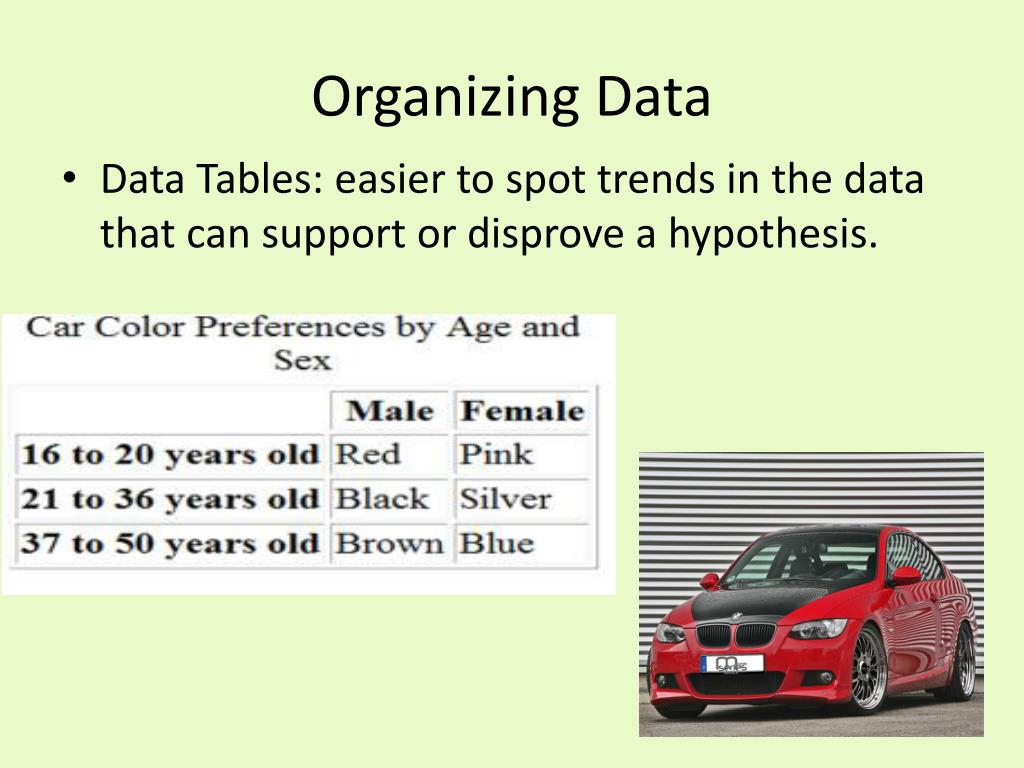 Organizing Data

• Data Tables: easier to spot trends in the data that can support or disprove a hypothesis.

Car Color Preferences by Age and Sex

| | Male | Female |
|---|---|---|
| 16 to 20 years old | Red | Pink |
| 21 to 36 years old | Black | Silver |
| 37 to 50 years old | Brown | Blue |